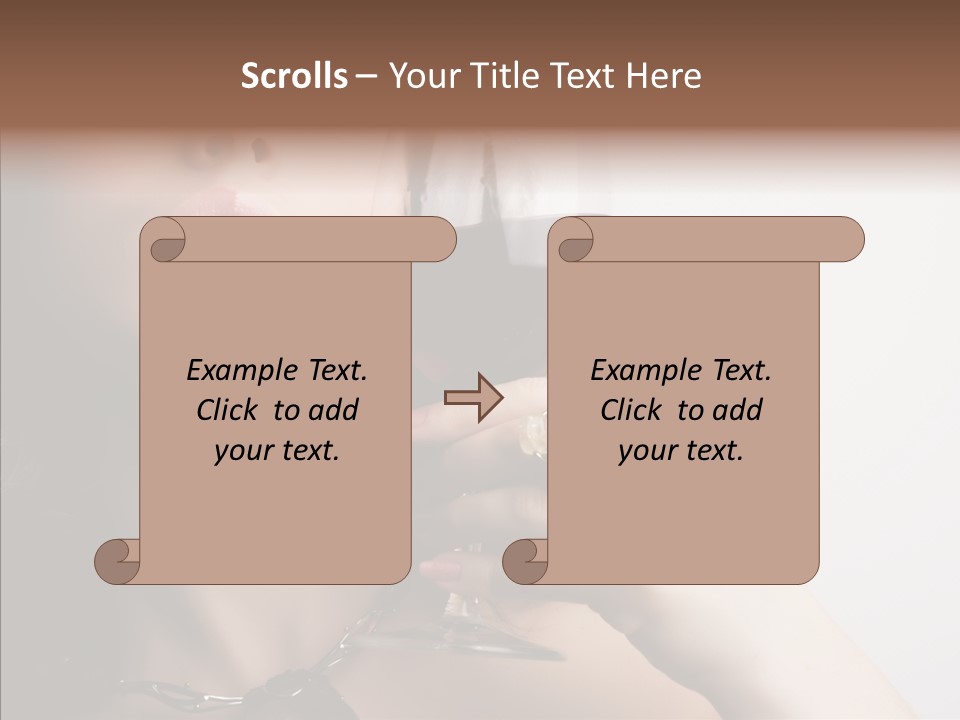 Scrolls – Your Title Text Here

Example Text. Click to add your text.

Example Text. Click to add your text.